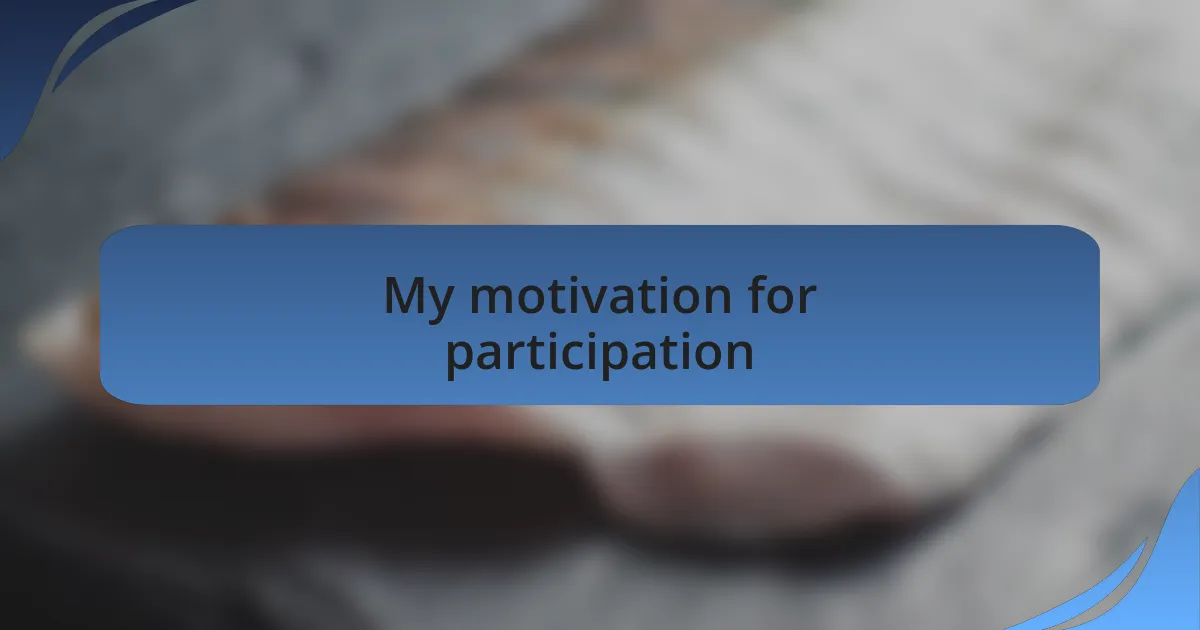 My motivation for participation